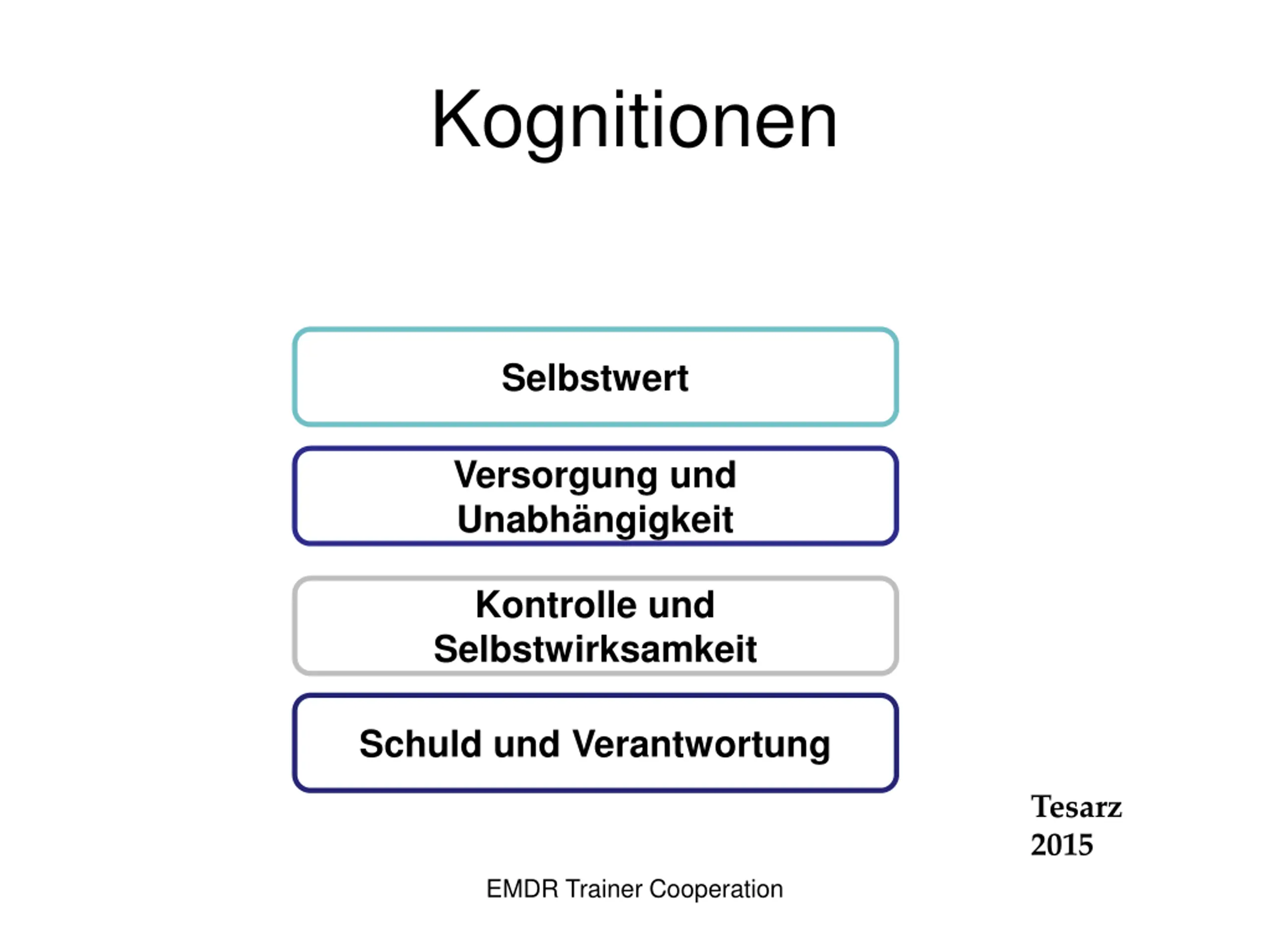 Kognitionen

Selbstwert

Versorgung und Unabhängigkeit

Kontrolle und Selbstwirksamkeit

Schuld und Verantwortung

Tesarz 2015

EMDR Trainer Cooperation